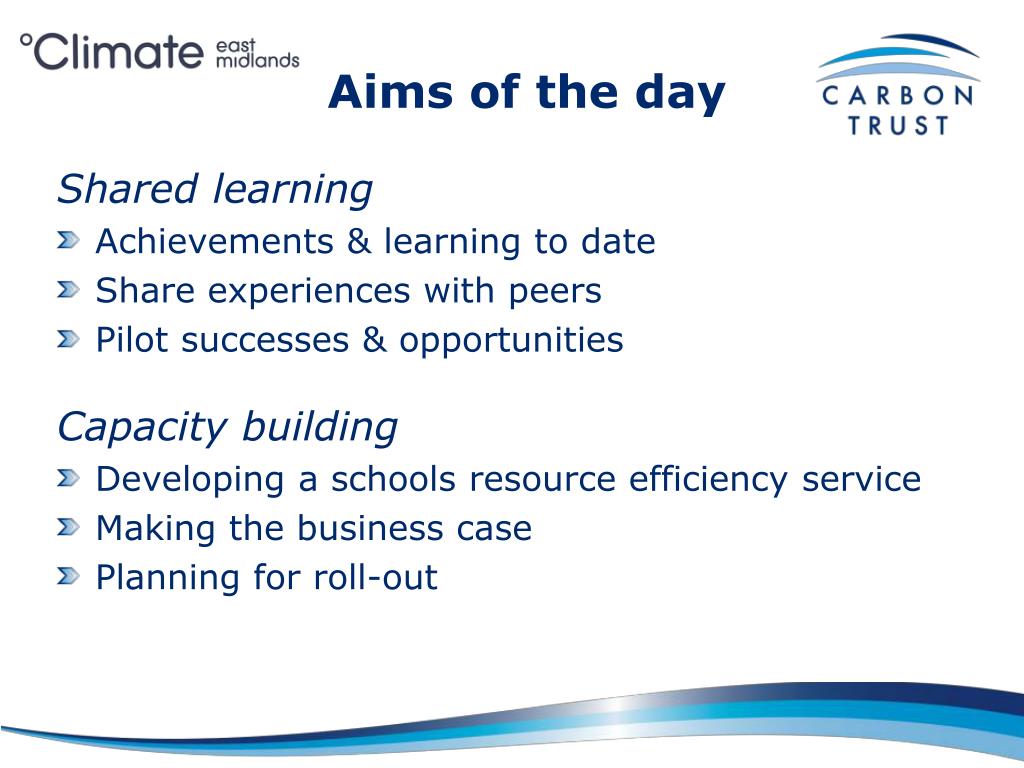 °Climate east midlands

Aims of the day

CARBON TRUST

Shared learning
Achievements & learning to date
Share experiences with peers
Pilot successes & opportunities

Capacity building
Developing a schools resource efficiency service
Making the business case
Planning for roll-out